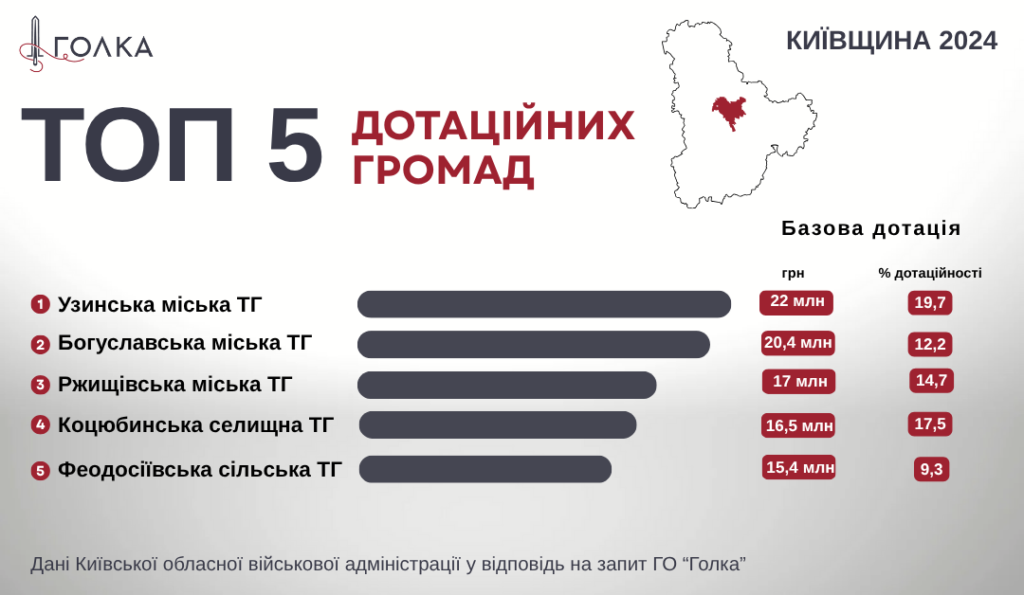 ГОЛКА

КИЇВЩИНА 2024

ТОП 5 ДОТАЦІЙНИХ ГРОМАД

Базова дотація

| | грн | % дотаційності |
|---|---|---|
| 1 Узинська міська ТГ | 22 млн | 19,7 |
| 2 Богуславська міська ТГ | 20,4 млн | 12,2 |
| 3 Ржищівська міська ТГ | 17 млн | 14,7 |
| 4 Коцюбинська селищна ТГ | 16,5 млн | 17,5 |
| 5 Феодосіївська сільська ТГ | 15,4 млн | 9,3 |

Дані Київської обласної військової адміністрації у відповідь на запит ГО “Голка”